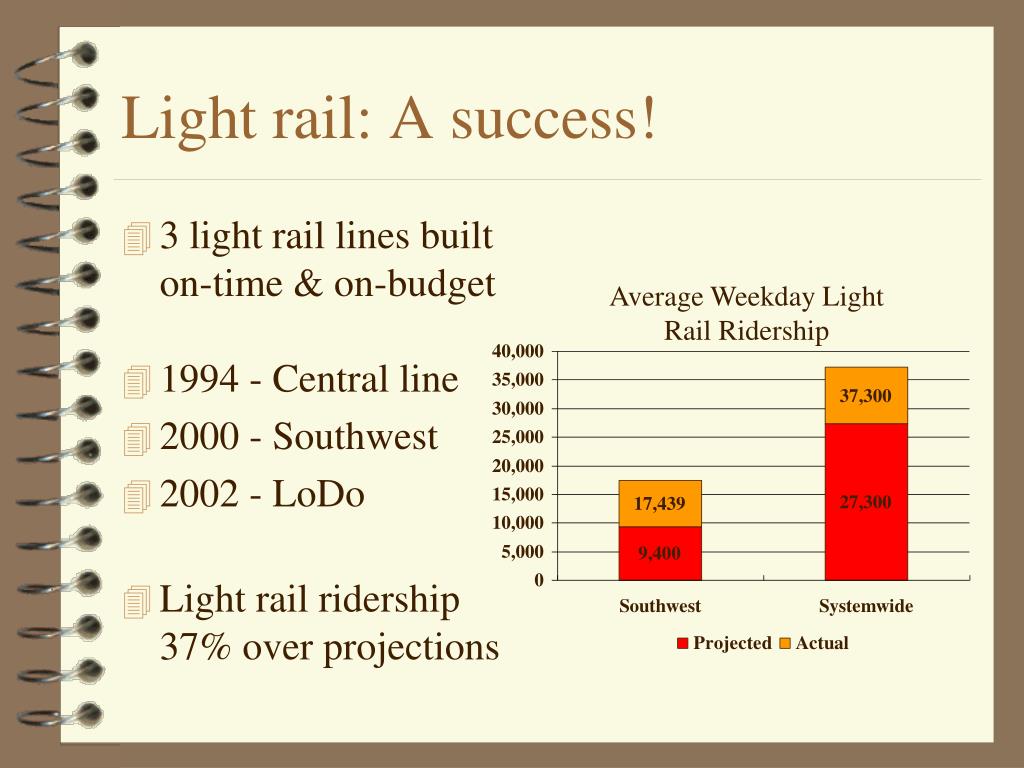 Light rail: A success!

3 light rail lines built on-time & on-budget

1994 - Central line

2000 - Southwest

2002 - LoDo

Light rail ridership 37% over projections

Average Weekday Light Rail Ridership

40,000
35,000
30,000
25,000
20,000
15,000
10,000
5,000
0

17,439
9,400
37,300
27,300

Southwest
Systemwide

Projected Actual